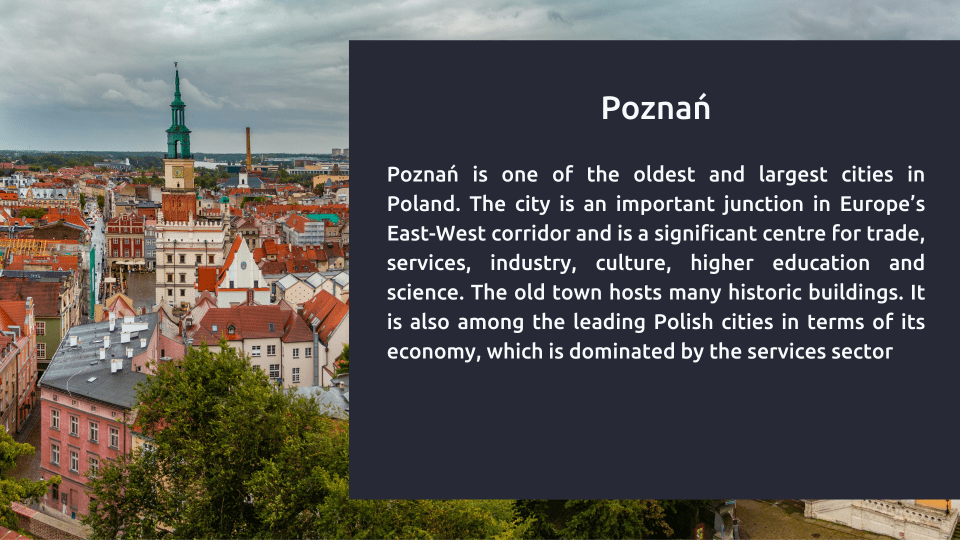 Poznań

Poznań is one of the oldest and largest cities in Poland. The city is an important junction in Europe's East-West corridor and is a significant centre for trade, services, industry, culture, higher education and science. The old town hosts many historic buildings. It is also among the leading Polish cities in terms of its economy, which is dominated by the services sector